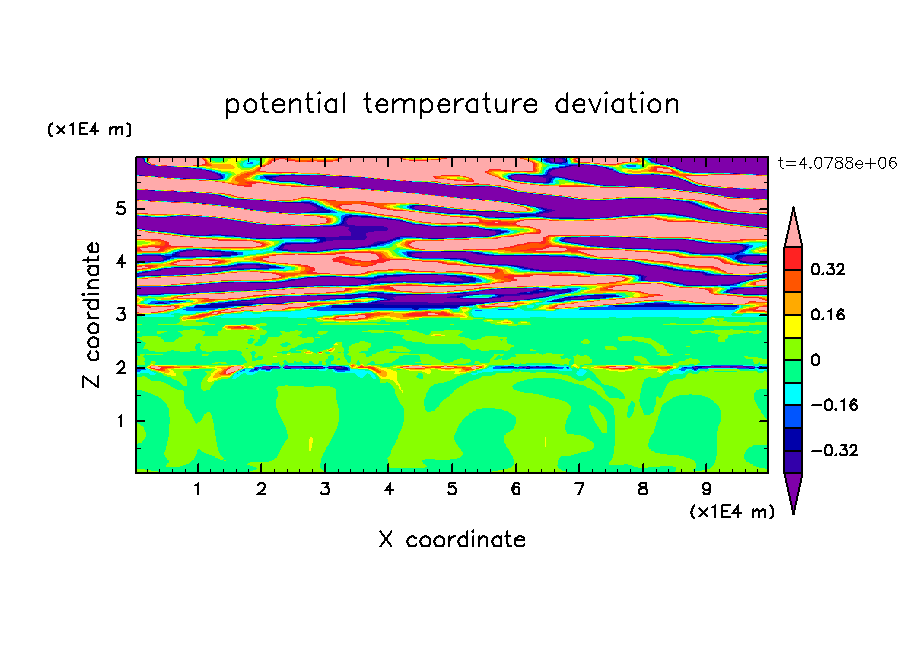 potential temperature deviation

(x1E4 m)

t=4.0788e+06

Z coordinate

5
4
3
2
1

0.32
0.16
0
−0.16
−0.32

1 2 3 4 5 6 7 8 9

(x1E4 m)

X coordinate